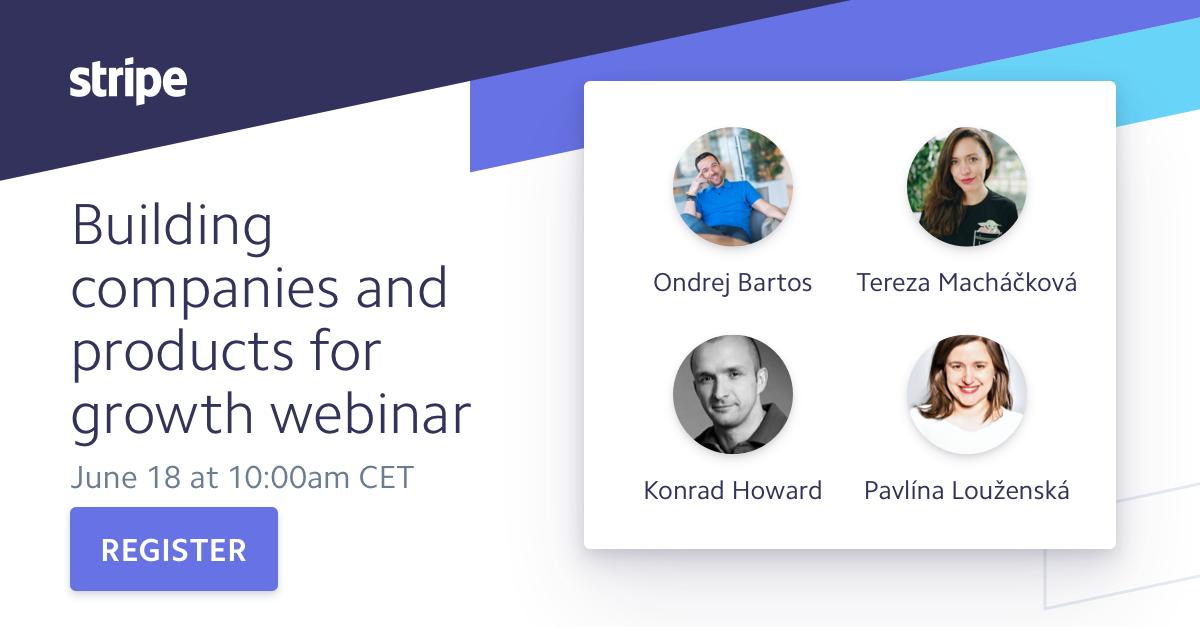 stripe

Building companies and products for growth webinar

June 18 at 10:00am CET

REGISTER

Ondrej Bartos

Tereza Macháčková

Konrad Howard

Pavlína Louženská